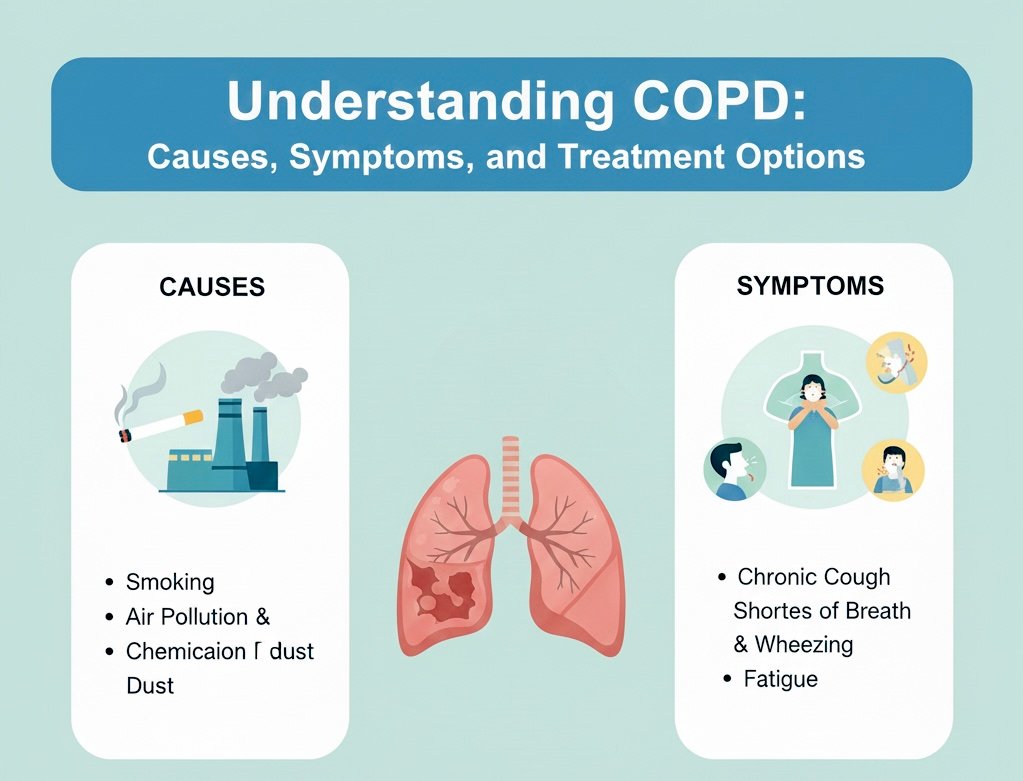 Understanding COPD:
Causes, Symptoms, and Treatment Options

CAUSES

• Smoking
• Air Pollution &
• Chemicaion Γ dust
Dust

SYMPTOMS

• Chronic Cough
Shortes of Breath
& Wheezing
• Fatigue